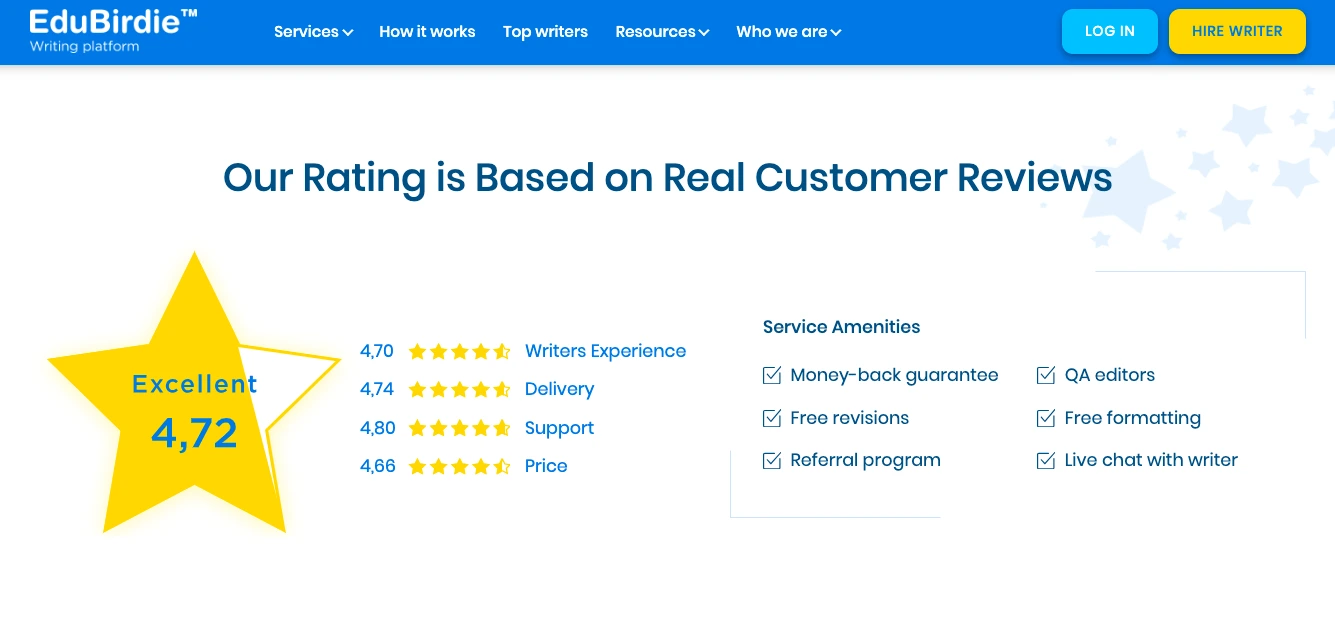 EduBirdie™
Writing platform

Services How it works Top writers Resources Who we are

LOG IN HIRE WRITER

Our Rating is Based on Real Customer Reviews

Excellent
4,72

4,70 Writers Experience
4,74 Delivery
4,80 Support
4,66 Price

Service Amenities

Money-back guarantee
Free revisions
Referral program
QA editors
Free formatting
Live chat with writer